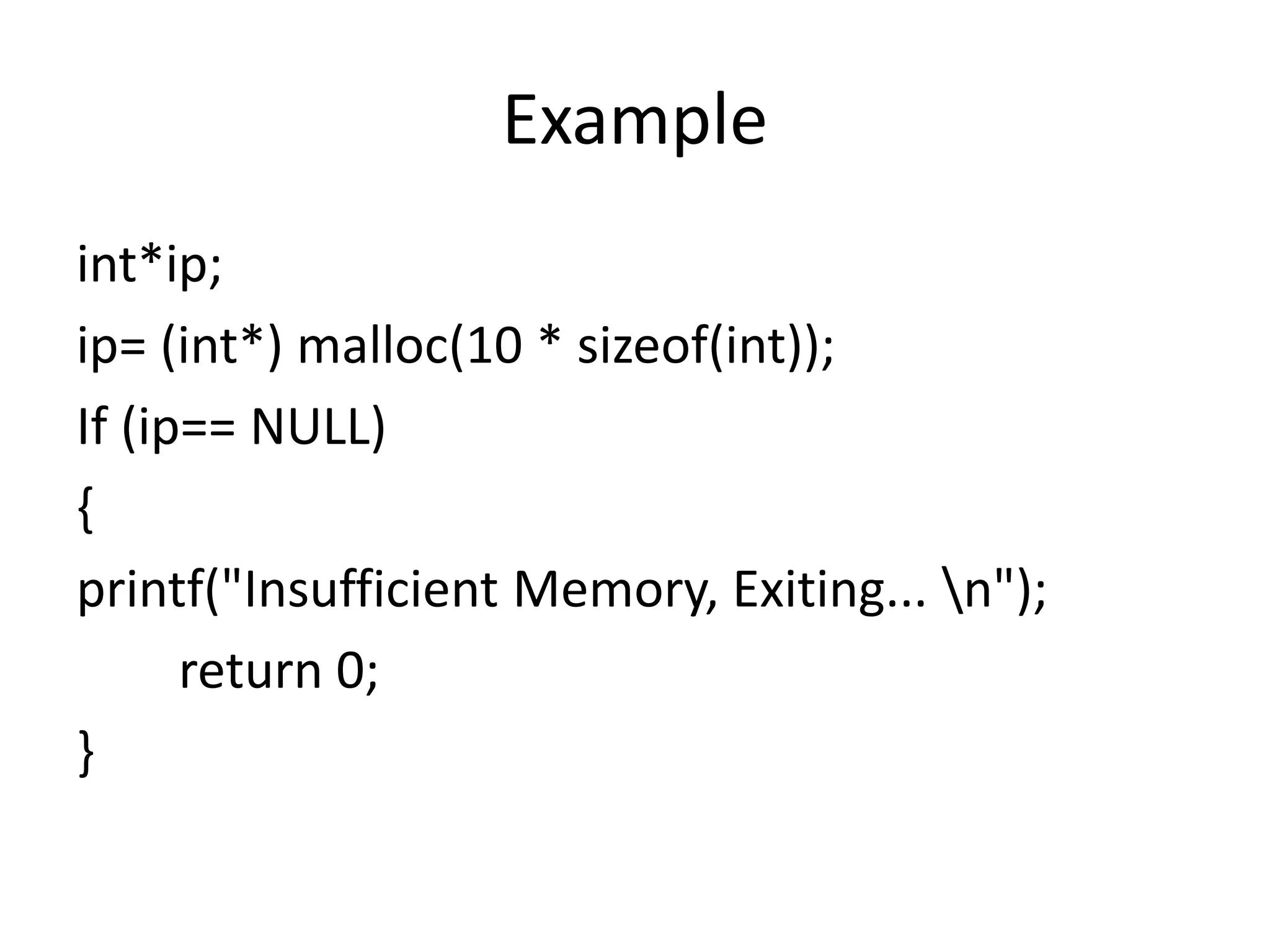 Example

int*ip;

ip= (int*) malloc(10 * sizeof(int));

If (ip== NULL)

{

printf("Insufficient Memory, Exiting... \n");

return 0;

}